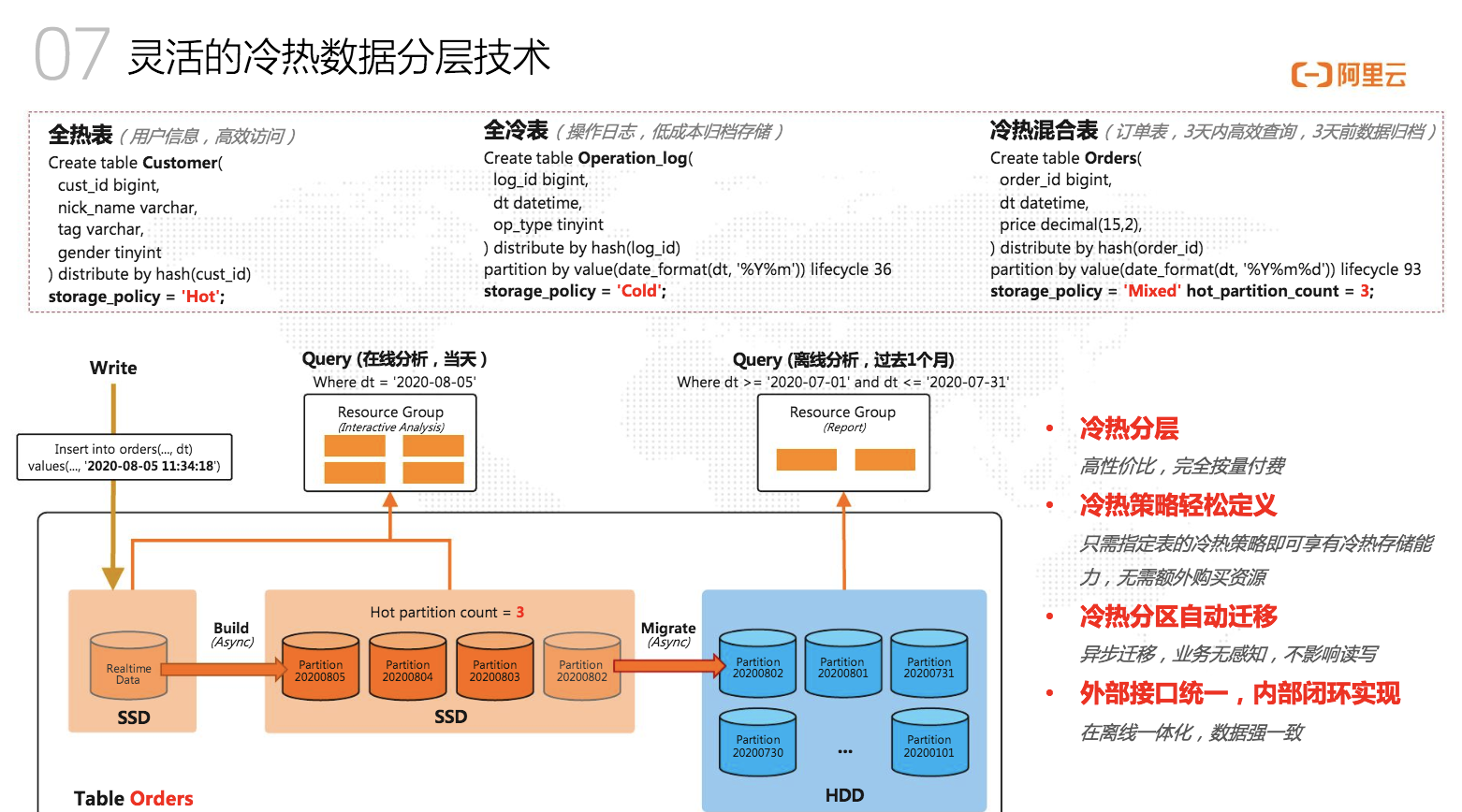 07 灵活的冷热数据分层技术

阿里云

全热表（用户信息，高效访问）
Create table Customer(
cust_id bigint,
nick_name varchar,
tag varchar,
gender tinyint
) distribute by hash(cust_id)
storage_policy = 'Hot';

全冷表（操作日志，低成本归档存储）
Create table Operation_log(
log_id bigint,
dt datetime,
op_type tinyint
) distribute by hash(log_id)
partition by value(date_format(dt, '%Y%m')) lifecycle 36
storage_policy = 'Cold';

冷热混合表（订单表，3天内高效查询，3天前数据归档）
Create table Orders(
order_id bigint,
dt datetime,
price decimal(15,2),
) distribute by hash(order_id)
partition by value(date_format(dt, '%Y%m%d')) lifecycle 93
storage_policy = 'Mixed' hot_partition_count = 3;

Write

Insert into orders(..., dt) values(..., '2020-08-05 11:34:18')

Query (在线分析，当天)
Where dt = '2020-08-05'

Resource Group
(Interactive Analysis)

Query (离线分析，过去1个月)
Where dt >= '2020-07-01' and dt <= '2020-07-31'

Resource Group
(Report)

Realtime Data
SSD

Build
(Async)

Hot partition count = 3
Partition 20200805
Partition 20200804
Partition 20200803
Partition 20200802
SSD

Migrate
(Async)

Partition 20200802
Partition 20200801
Partition 20200731
Partition 20200730
...
Partition 20200101
HDD

Table Orders

• 冷热分层
高性价比，完全按量付费
• 冷热策略轻松定义
只需指定表的冷热策略即可享有冷热存储能力，无需额外购买资源
• 冷热分区自动迁移
异步迁移，业务无感知，不影响读写
• 外部接口统一，内部闭环实现
在离线一体化，数据强一致